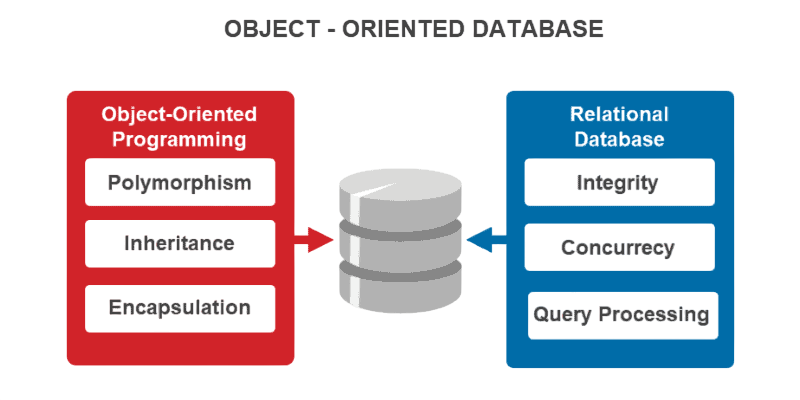 OBJECT - ORIENTED DATABASE

Object-Oriented Programming

Polymorphism

Inheritance

Encapsulation

Relational Database

Integrity

Concurrecy

Query Processing